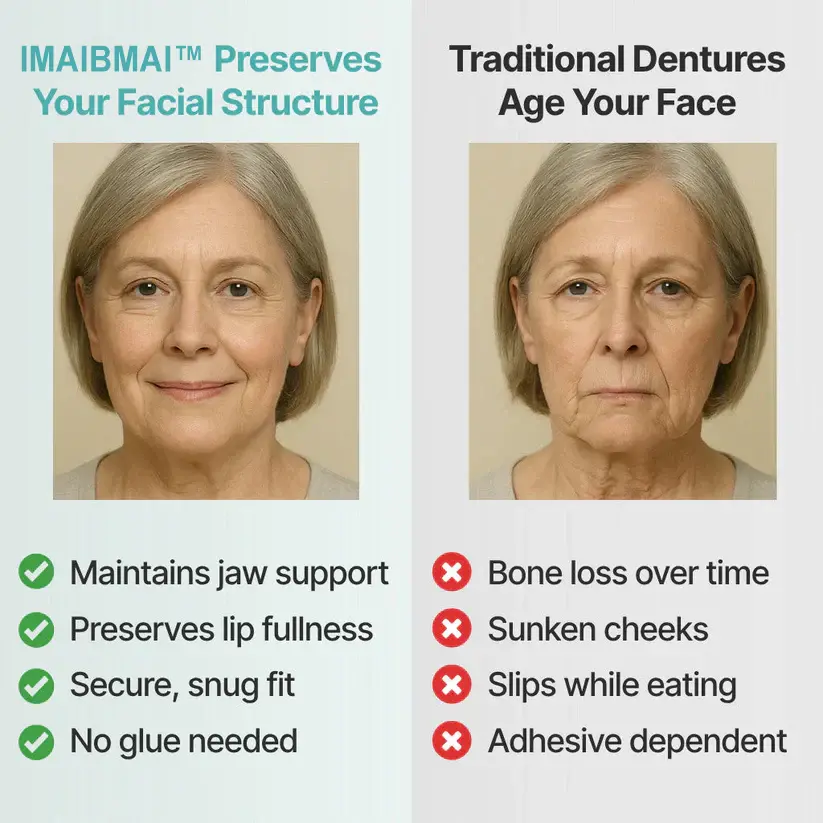 IMAIBMAI™ Preserves Your Facial Structure

✓ Maintains jaw support
✓ Preserves lip fullness
✓ Secure, snug fit
✓ No glue needed

Traditional Dentures Age Your Face

✗ Bone loss over time
✗ Sunken cheeks
✗ Slips while eating
✗ Adhesive dependent